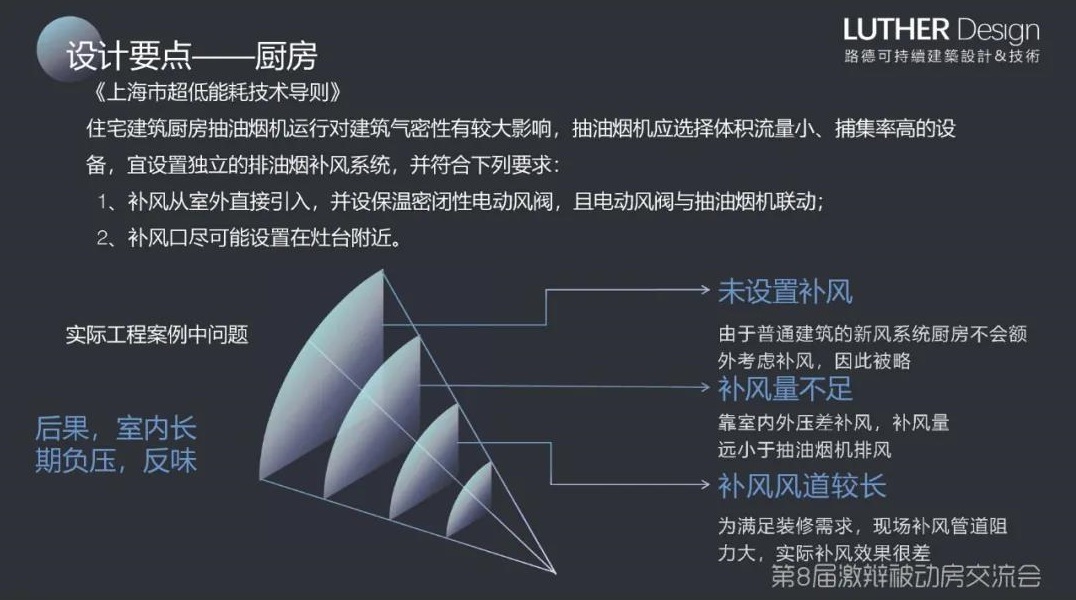 设计要点——厨房

LUTHER Design
路德可持續建築設計＆技術

《上海市超低能耗技术导则》

住宅建筑厨房抽油烟机运行对建筑气密性有较大影响，抽油烟机应选择体积流量小、捕集率高的设备，宜设置独立的排油烟补风系统，并符合下列要求：

1、补风从室外直接引入，并设保温密闭性电动风阀，且电动风阀与抽油烟机联动；

2、补风口尽可能设置在灶台附近。

实际工程案例中问题

后果，室内长期负压，反味

未设置补风

由于普通建筑的新风系统厨房不会额外考虑补风，因此被略

补风量不足

靠室内外压差补风，补风量远小于抽油烟机排风

补风风道较长

为满足装修需求，现场补风管道阻力大，实际补风效果很差

第8届激辩被动房交流会